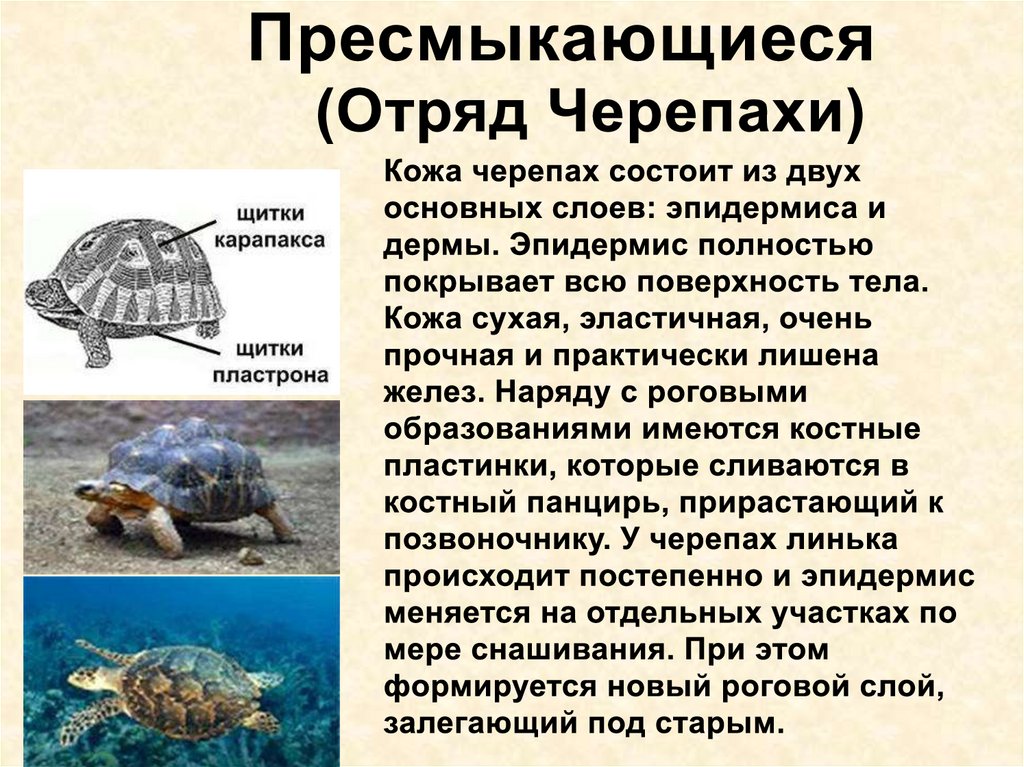 Пресмыкающиеся
(Отряд Черепахи)

щитки карапакса

щитки пластрона

Кожа черепах состоит из двух основных слоев: эпидермиса и дермы. Эпидермис полностью покрывает всю поверхность тела. Кожа сухая, эластичная, очень прочная и практически лишена желез. Наряду с роговыми образованиями имеются костные пластинки, которые сливаются в костный панцирь, прирастающий к позвоночнику. У черепах линька происходит постепенно и эпидермис меняется на отдельных участках по мере снашивания. При этом формируется новый роговой слой, залегающий под старым.